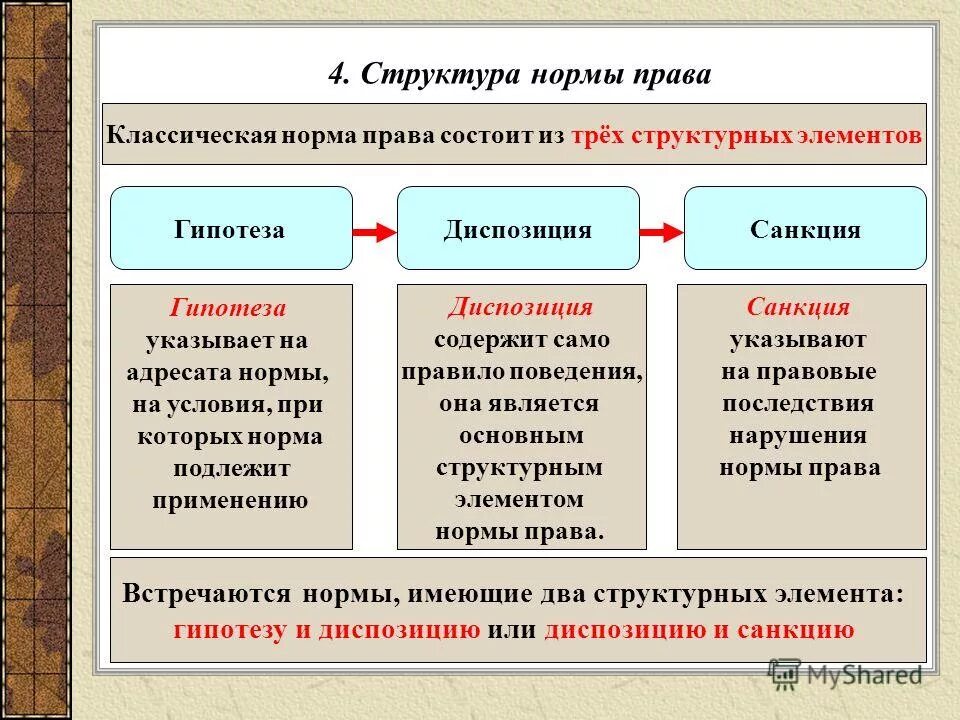 4. Структура нормы права

Классическая норма права состоит из трёх структурных элементов

Гипотеза

Диспозиция

Санкция

Гипотеза указывает на адресата нормы, на условия, при которых норма подлежит применению

Диспозиция содержит само правило поведения, она является основным структурным элементом нормы права.

Санкция указывают на правовые последствия нарушения нормы права

Встречаются нормы, имеющие два структурных элемента: гипотезу и диспозицию или диспозицию и санкцию

MyShared